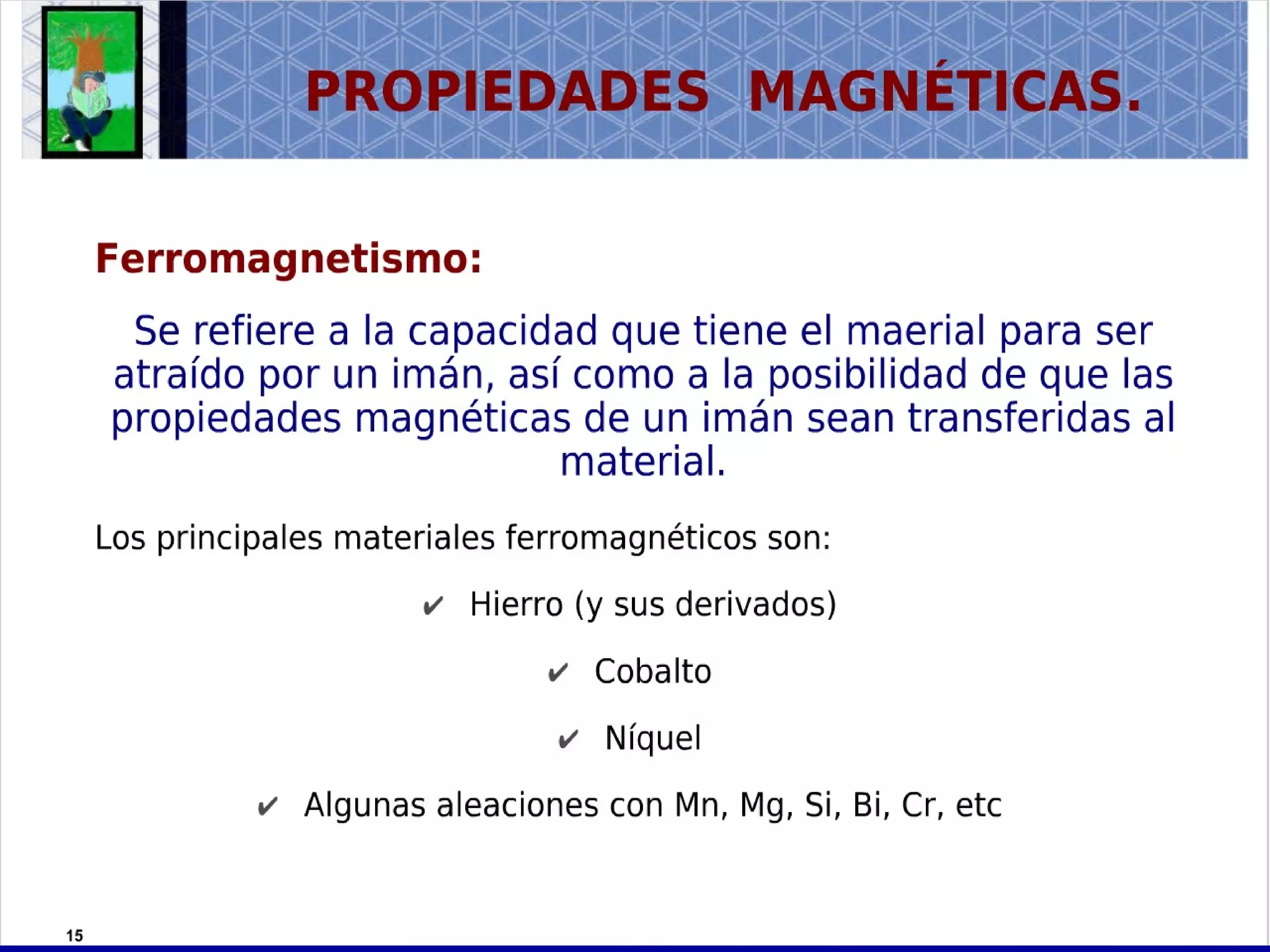 PROPIEDADES MAGNÉTICAS.

Ferromagnetismo:

Se refiere a la capacidad que tiene el maerial para ser atraído por un imán, así como a la posibilidad de que las propiedades magnéticas de un imán sean transferidas al material.

Los principales materiales ferromagnéticos son:

✔ Hierro (y sus derivados)

✔ Cobalto

✔ Níquel

✔ Algunas aleaciones con Mn, Mg, Si, Bi, Cr, etc

15